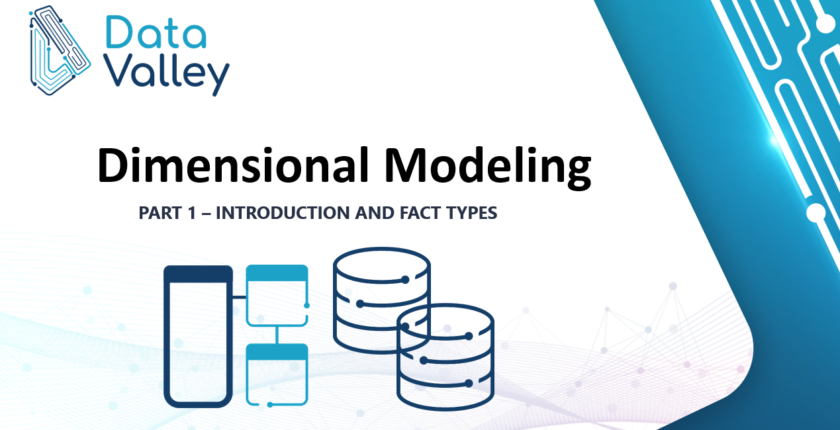 Data Valley

Dimensional Modeling

PART 1 – INTRODUCTION AND FACT TYPES